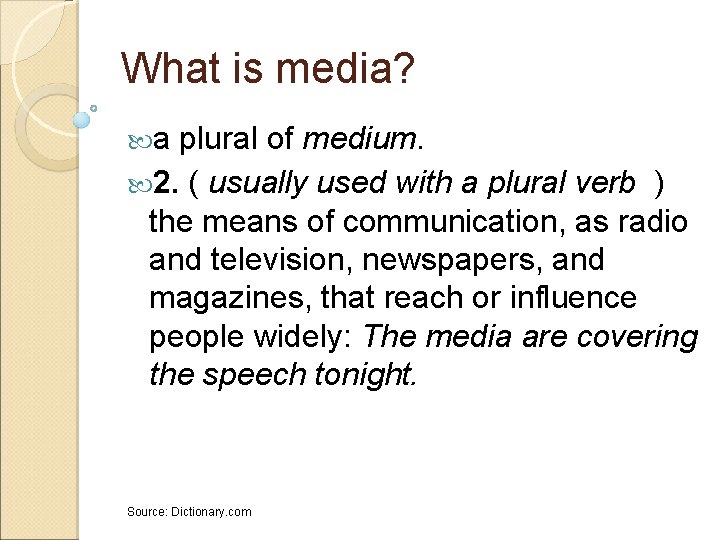 What is media?

a plural of medium.

2. ( usually used with a plural verb ) the means of communication, as radio and television, newspapers, and magazines, that reach or influence people widely: The media are covering the speech tonight.

Source: Dictionary.com